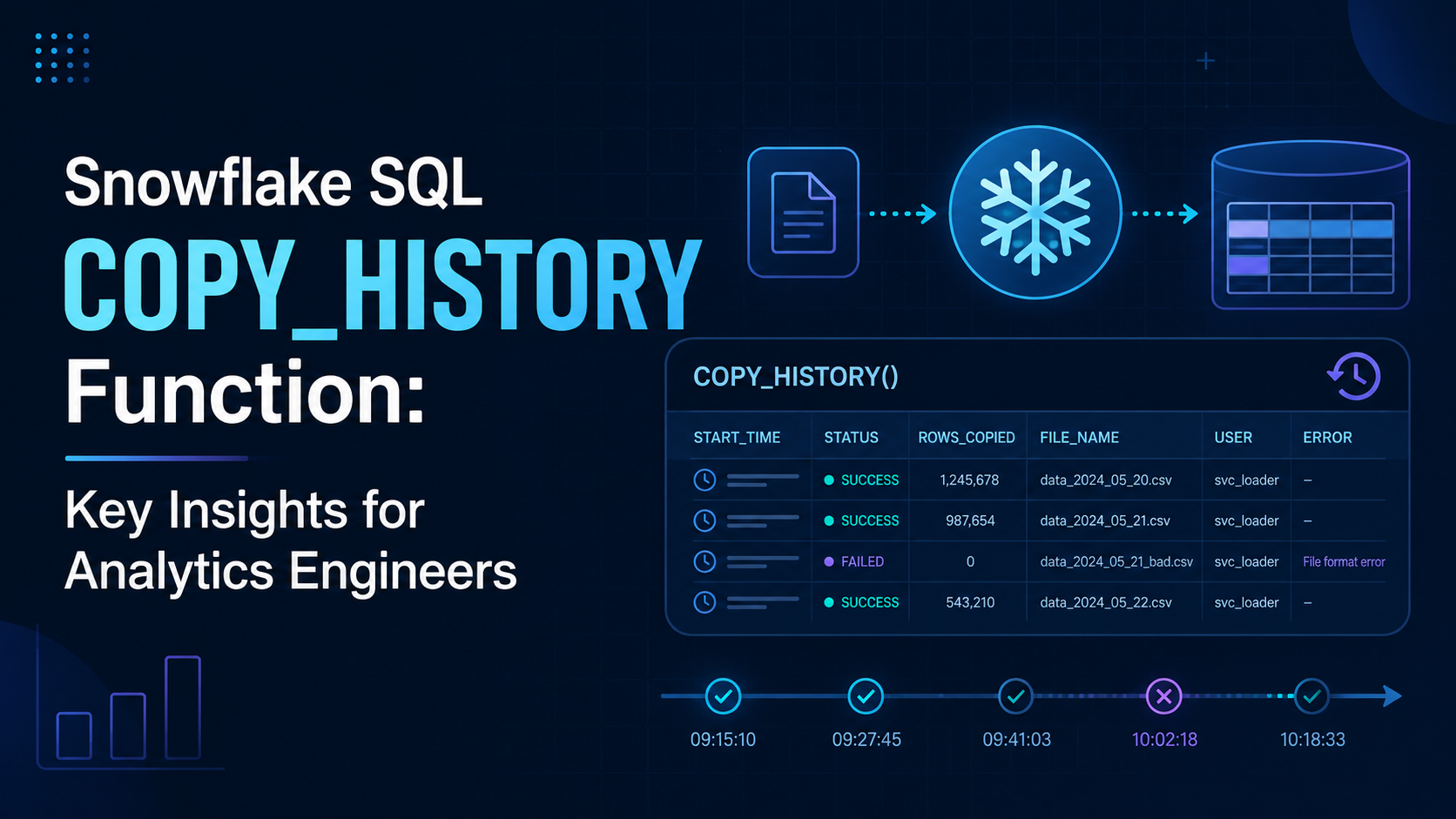 Snowflake SQL
COPY_HISTORY
Function:

Key Insights for Analytics Engineers

COPY_HISTORY()

| START_TIME | STATUS | ROWS_COPIED | FILE_NAME | USER | ERROR |
|---|---|---|---|---|---|
| | SUCCESS | 1,245,678 | data_2024_05_20.csv | svc_loader | – |
| | SUCCESS | 987,654 | data_2024_05_21.csv | svc_loader | – |
| | FAILED | 0 | data_2024_05_21_bad.csv | svc_loader | File format error |
| | SUCCESS | 543,210 | data_2024_05_22.csv | svc_loader | – |

09:15:10
09:27:45
09:41:03
10:02:18
10:18:33